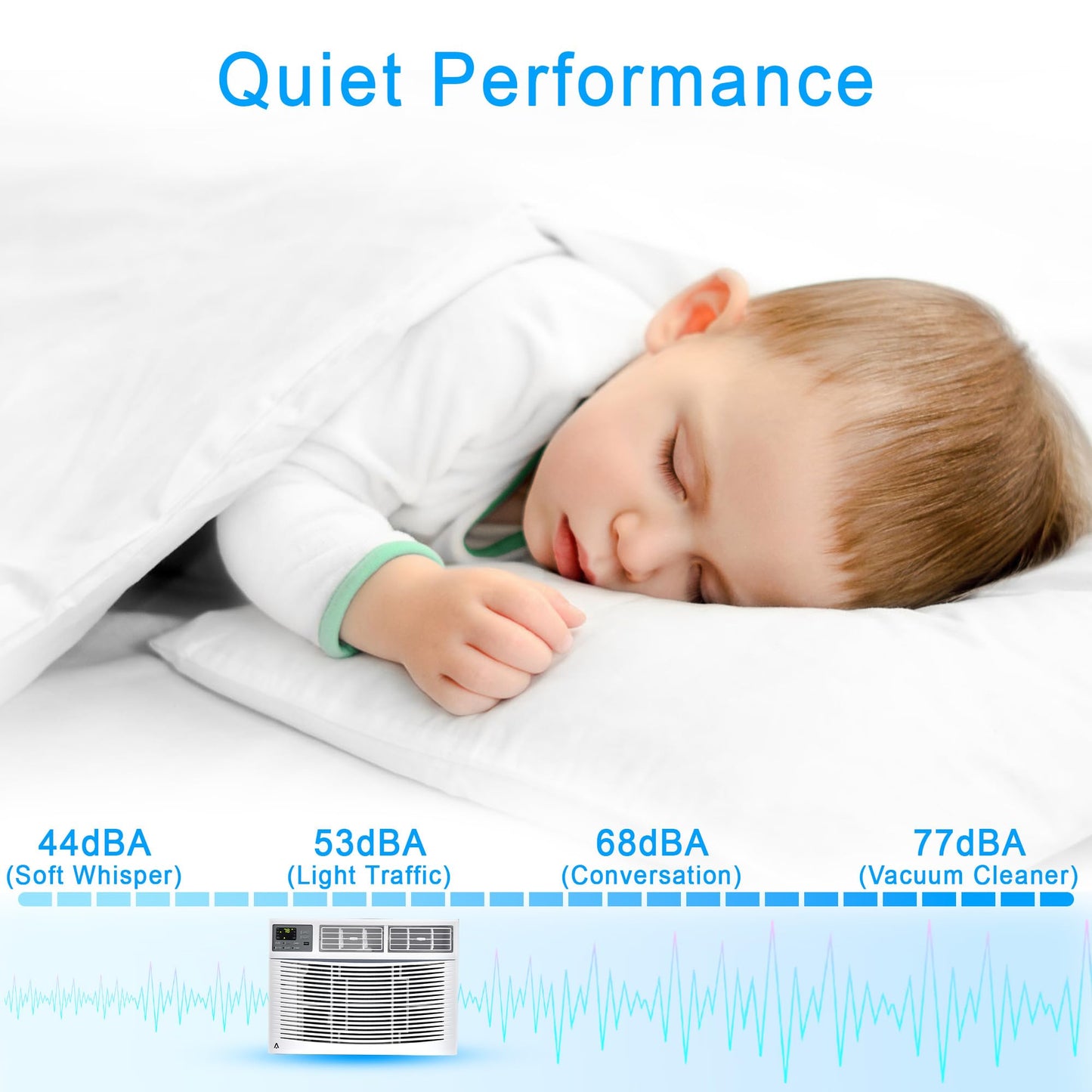 Quiet Performance

44dBA
(Soft Whisper)

53dBA
(Light Traffic)

68dBA
(Conversation)

77dBA
(Vacuum Cleaner)